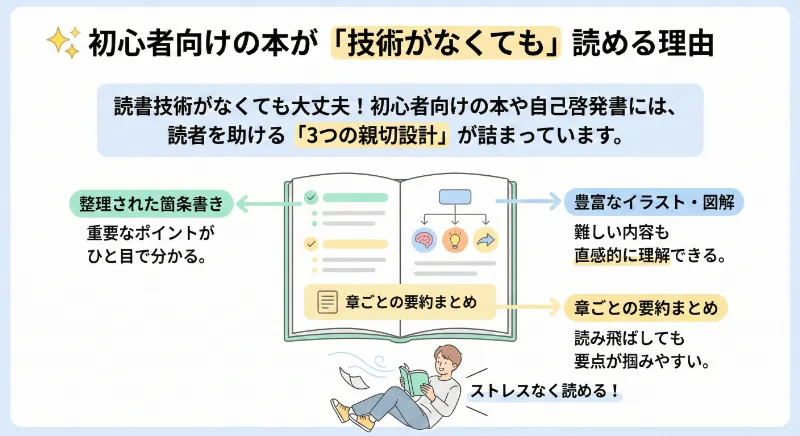 初心者向けの本が「技術がなくても」読める理由

読書技術がなくても大丈夫！初心者向けの本や自己啓発書には、読者を助ける「3つの親切設計」が詰まっています。

整理された箇条書き

重要なポイントがひと目で分かる。

章ごとの要約まとめ

豊富なイラスト・図解

難しい内容も直感的に理解できる。

章ごとの要約まとめ

読み飛ばしても要点が掴みやすい。

ストレスなく読める！